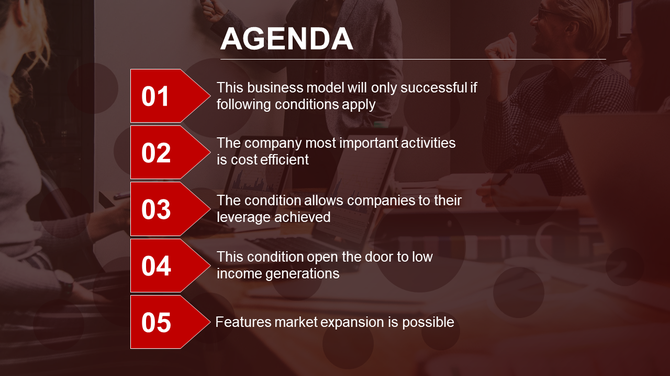 AGENDA

01 This business model will only successful if following conditions apply

02 The company most important activities is cost efficient

03 The condition allows companies to their leverage achieved

04 This condition open the door to low income generations

05 Features market expansion is possible